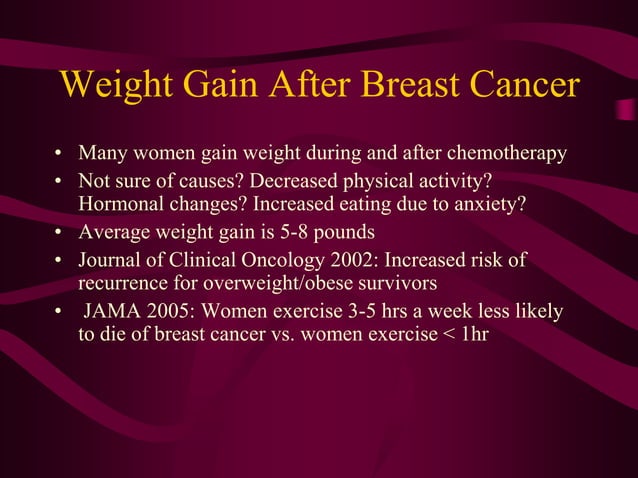 Weight Gain After Breast Cancer

• Many women gain weight during and after chemotherapy
• Not sure of causes? Decreased physical activity? Hormonal changes? Increased eating due to anxiety?
• Average weight gain is 5-8 pounds
• Journal of Clinical Oncology 2002: Increased risk of recurrence for overweight/obese survivors
• JAMA 2005: Women exercise 3-5 hrs a week less likely to die of breast cancer vs. women exercise < 1hr